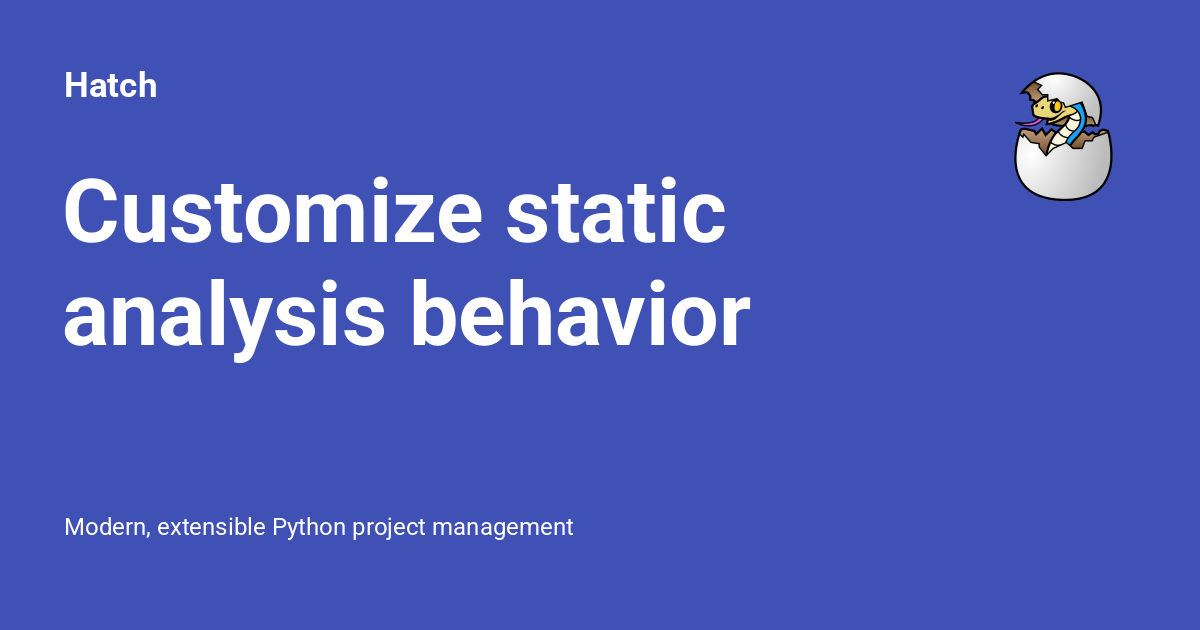 Hatch

Customize static analysis behavior

Modern, extensible Python project management